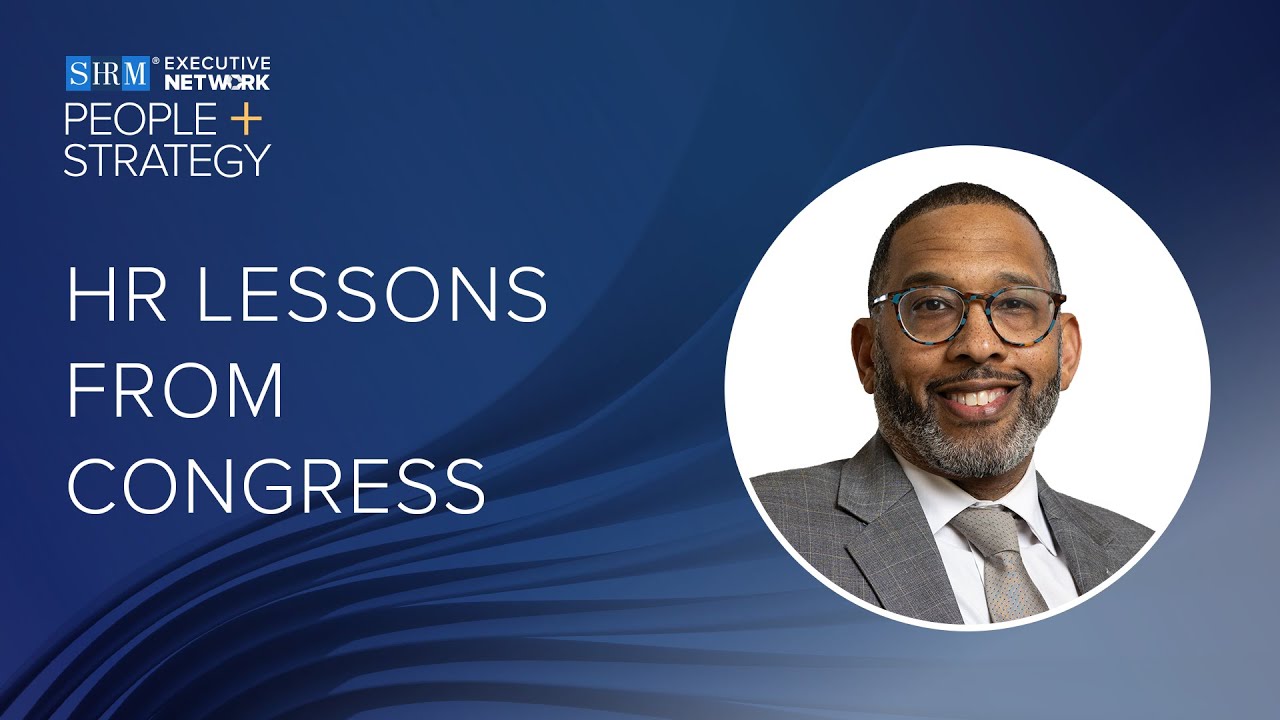 SHRM® EXECUTIVE NETWORK
PEOPLE + STRATEGY

HR LESSONS FROM CONGRESS